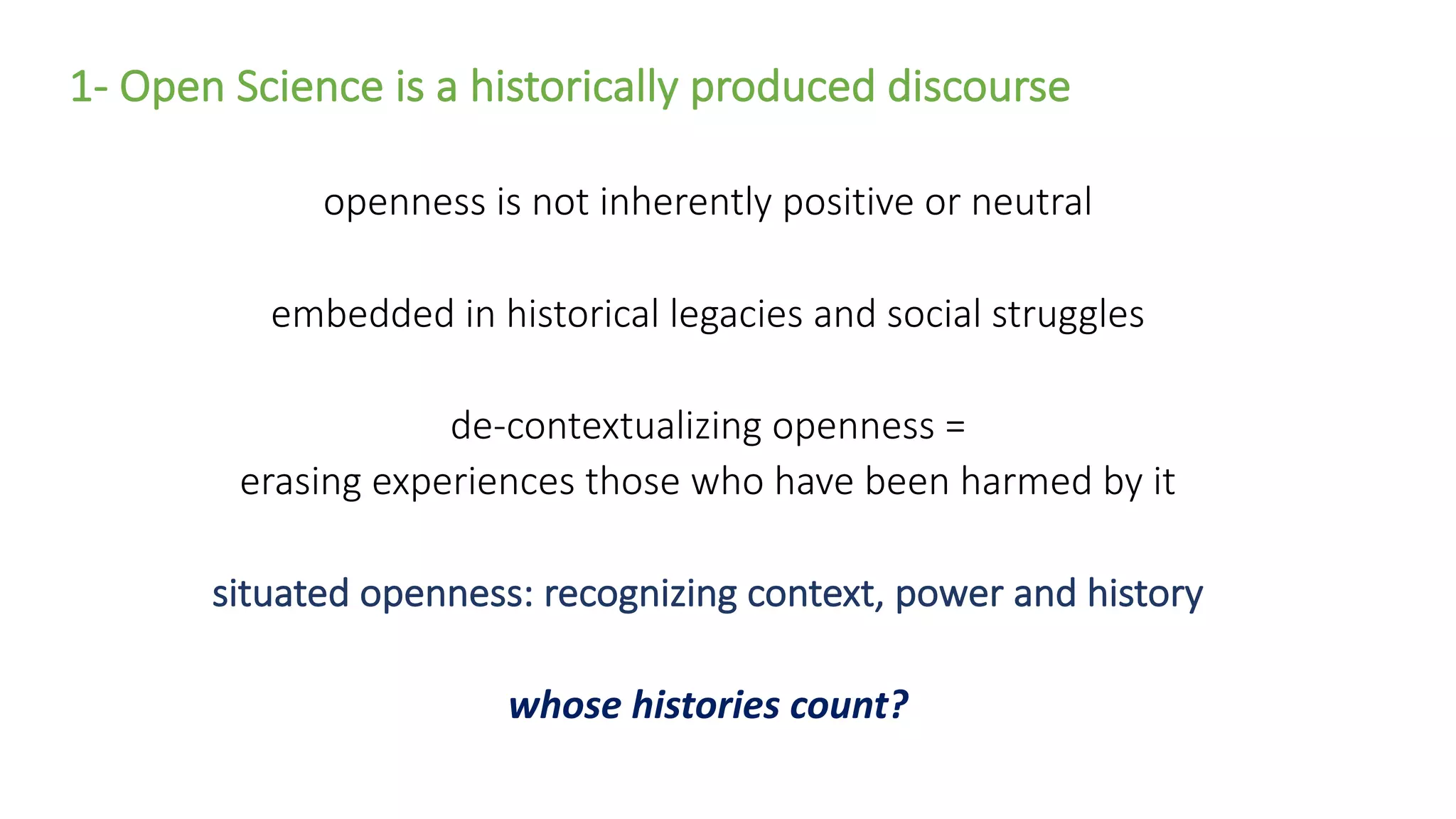 1- Open Science is a historically produced discourse

openness is not inherently positive or neutral

embedded in historical legacies and social struggles

de-contextualizing openness =
erasing experiences those who have been harmed by it

situated openness: recognizing context, power and history

whose histories count?